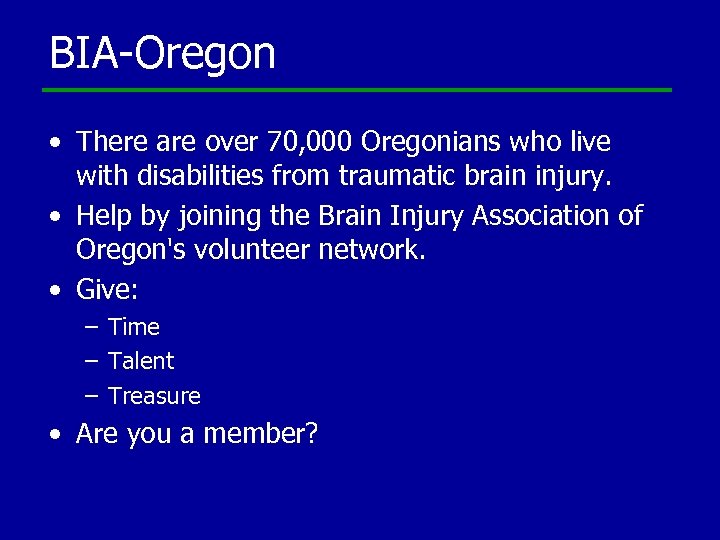 BIA-Oregon

• There are over 70,000 Oregonians who live with disabilities from traumatic brain injury.
• Help by joining the Brain Injury Association of Oregon's volunteer network.
• Give:
  – Time
  – Talent
  – Treasure
• Are you a member?